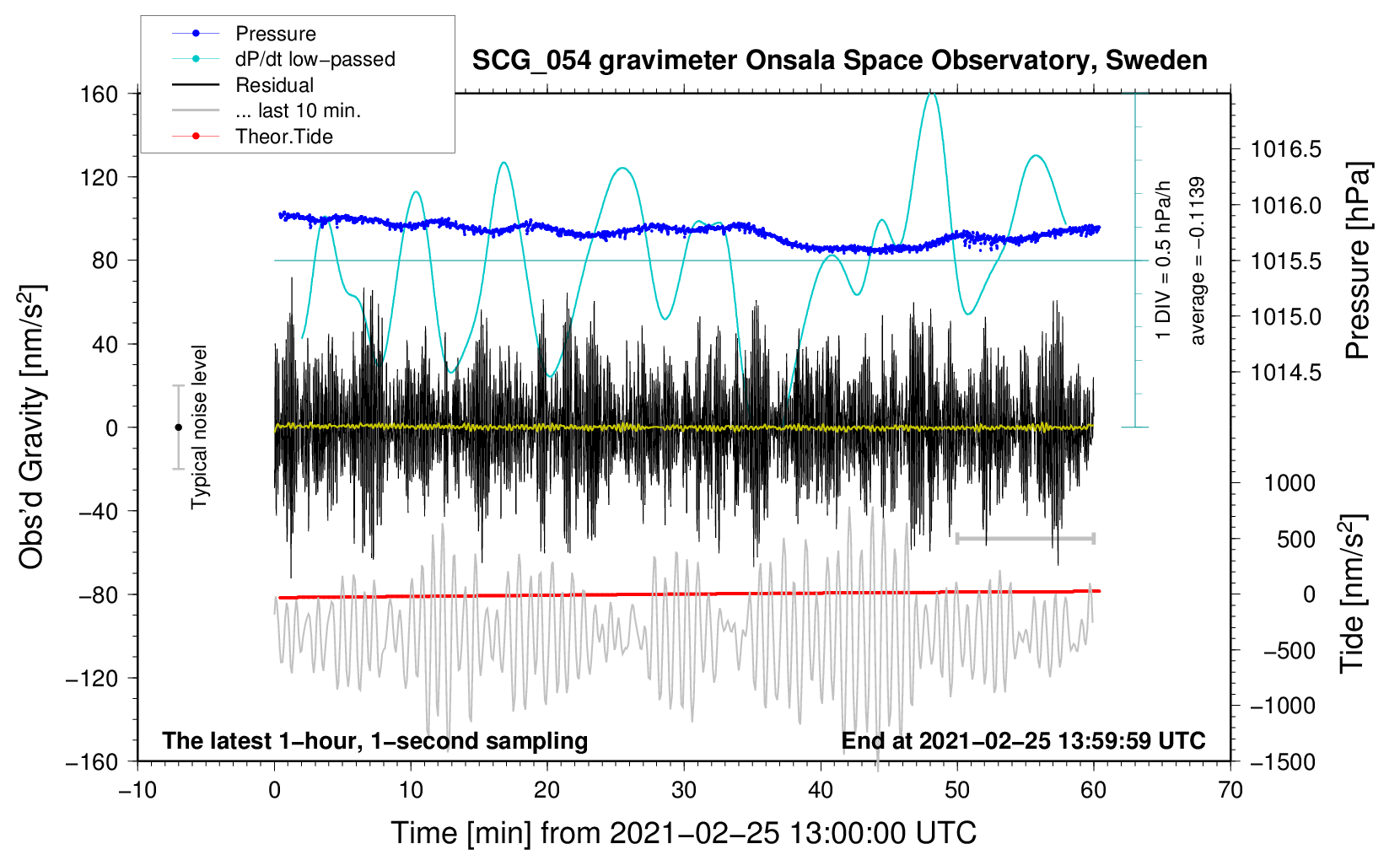 Pressure
dP/dt low−passed
Residual
... last 10 min.
Theor.Tide

SCG_054 gravimeter Onsala Space Observatory, Sweden

160
120
80
40
0
−40
−80
−120
−160

Obs'd Gravity [nm/s$^2$]

Typical noise level

1 DIV = 0.5 hPa/h
average = −0.1139

1016.5
1016.0
1015.5
1015.0
1014.5

Pressure [hPa]

1000
500
0
−500
−1000
−1500

Tide [nm/s$^2$]

The latest 1−hour, 1−second sampling

End at 2021−02−25 13:59:59 UTC

−10
0
10
20
30
40
50
60
70

Time [min] from 2021−02−25 13:00:00 UTC